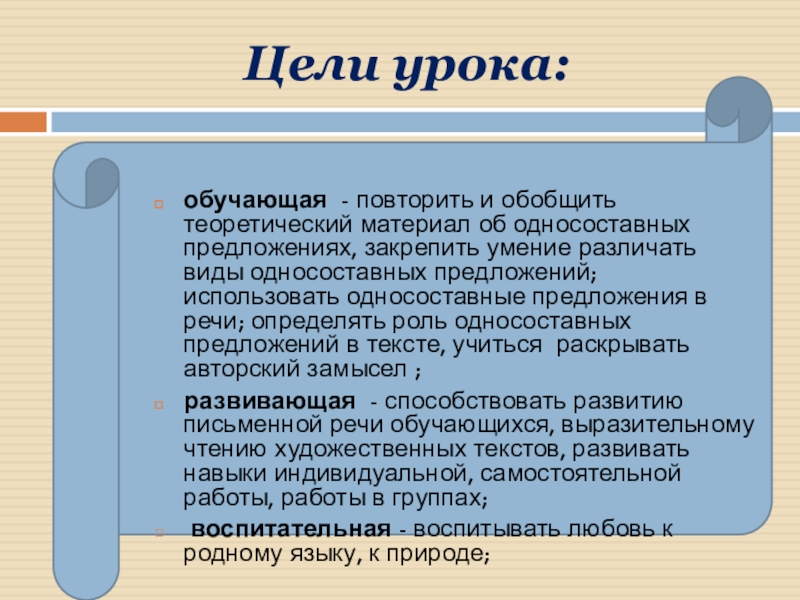 Цели урока:

обучающая - повторить и обобщить теоретический материал об односоставных предложениях, закрепить умение различать виды односоставных предложений; использовать односоставные предложения в речи; определять роль односоставных предложений в тексте, учиться раскрывать авторский замысел ;

развивающая - способствовать развитию письменной речи обучающихся, выразительному чтению художественных текстов, развивать навыки индивидуальной, самостоятельной работы, работы в группах;

воспитательная - воспитывать любовь к родному языку, к природе;